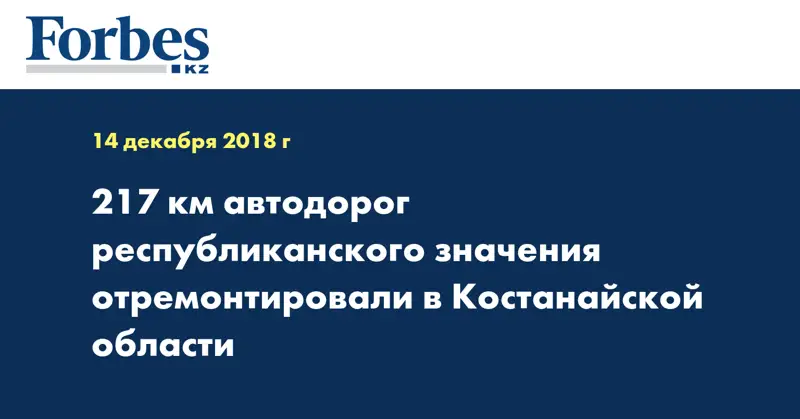 Forbes
KZ

14 декабря 2018 г

217 км автодорог республиканского значения отремонтировали в Костанайской области